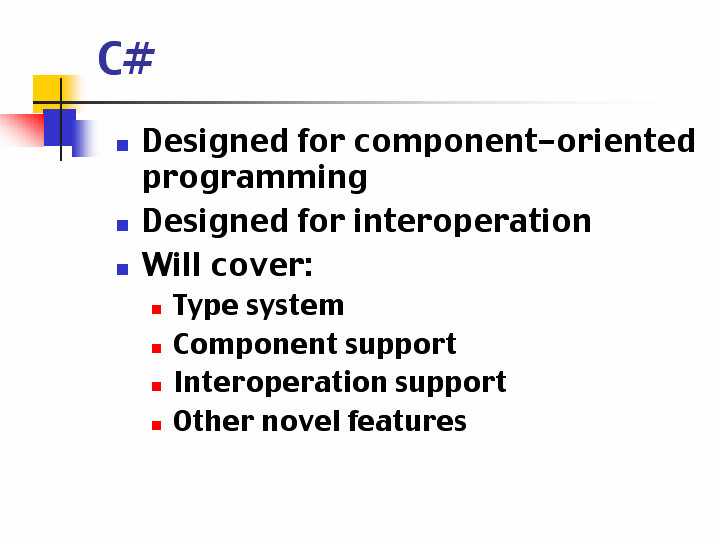 C#

- Designed for component-oriented programming
- Designed for interoperation
- Will cover:
  - Type system
  - Component support
  - Interoperation support
  - Other novel features